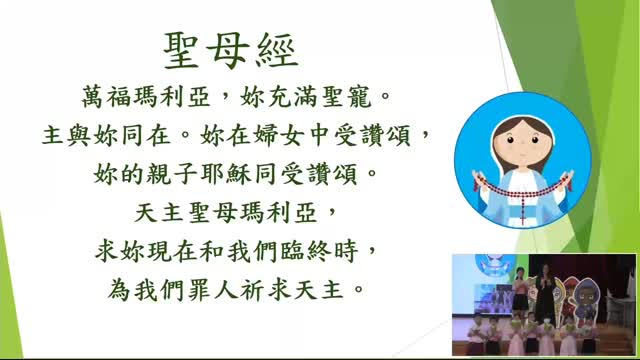 聖母經

萬福瑪利亞，妳充滿聖寵。
主與妳同在。妳在婦女中受讚頌，
妳的親子耶穌同受讚頌。
天主聖母瑪利亞，
求妳現在和我們臨終時，
為我們罪人祈求天主。